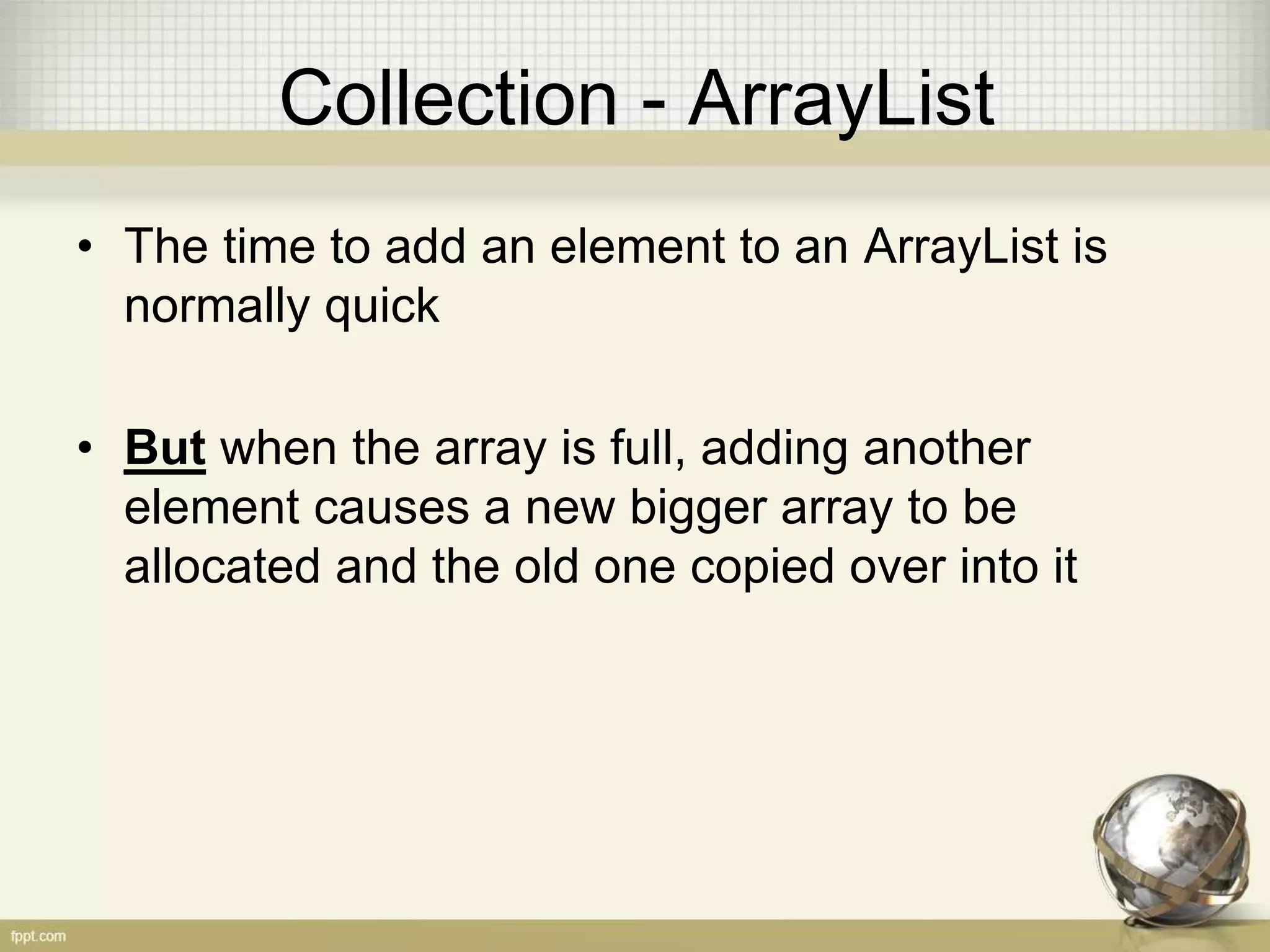 Collection - ArrayList

• The time to add an element to an ArrayList is normally quick

• But when the array is full, adding another element causes a new bigger array to be allocated and the old one copied over into it

fppt.com